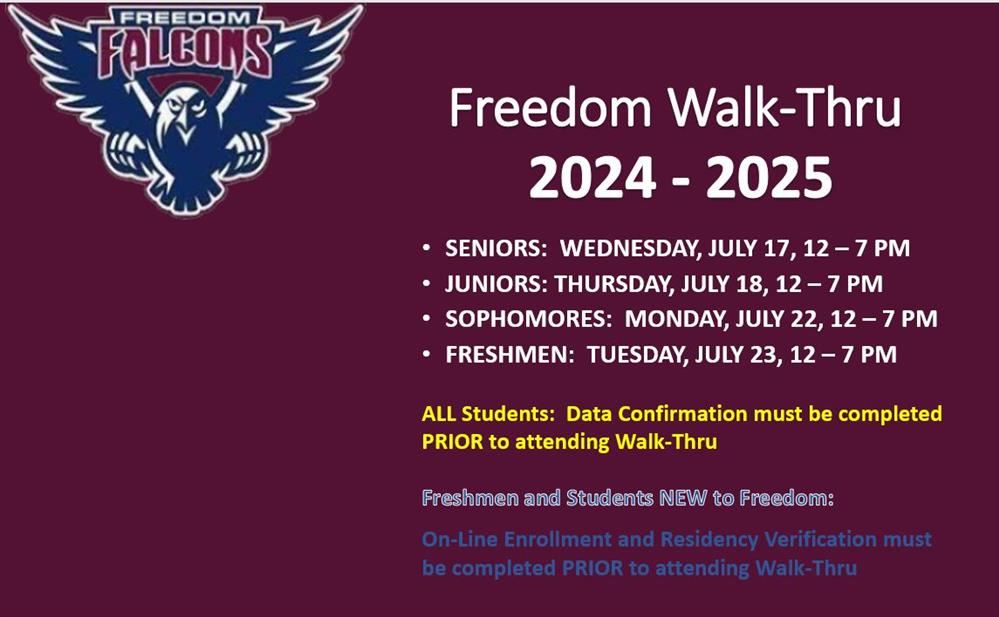 FREEDOM
FALCONS

Freedom Walk-Thru
2024 - 2025

• SENIORS: WEDNESDAY, JULY 17, 12 – 7 PM
• JUNIORS: THURSDAY, JULY 18, 12 – 7 PM
• SOPHOMORES: MONDAY, JULY 22, 12 – 7 PM
• FRESHMEN: TUESDAY, JULY 23, 12 – 7 PM

ALL Students: Data Confirmation must be completed PRIOR to attending Walk-Thru

Freshmen and Students NEW to Freedom:

On-Line Enrollment and Residency Verification must be completed PRIOR to attending Walk-Thru